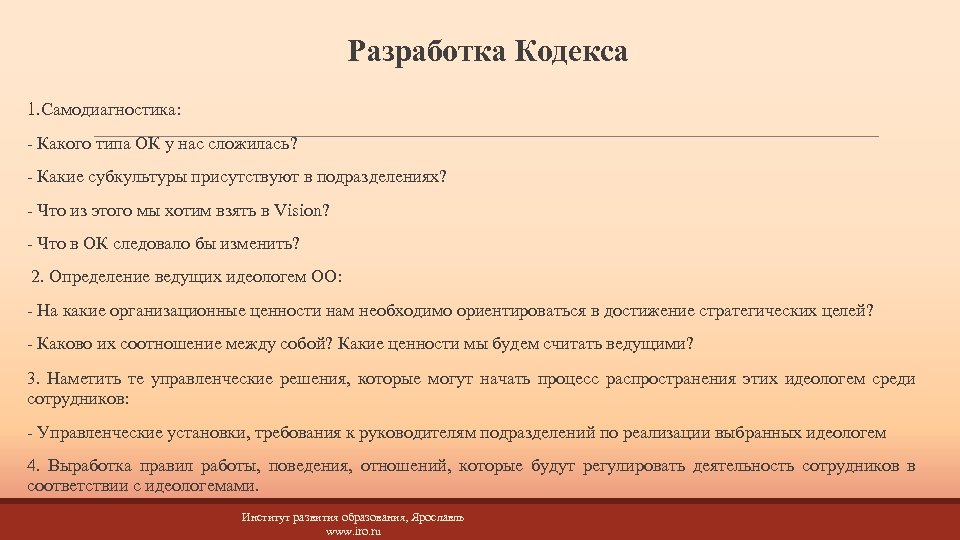 Разработка Кодекса

1.Самодиагностика:

- Какого типа ОК у нас сложилась?

- Какие субкультуры присутствуют в подразделениях?

- Что из этого мы хотим взять в Vision?

- Что в ОК следовало бы изменить?

2. Определение ведущих идеологем ОО:

- На какие организационные ценности нам необходимо ориентироваться в достижение стратегических целей?

- Каково их соотношение между собой? Какие ценности мы будем считать ведущими?

3. Наметить те управленческие решения, которые могут начать процесс распространения этих идеологем среди сотрудников:

- Управленческие установки, требования к руководителям подразделений по реализации выбранных идеологем

4. Выработка правил работы, поведения, отношений, которые будут регулировать деятельность сотрудников в соответствии с идеологемами.

Институт развития образования, Ярославль
www.iro.ru